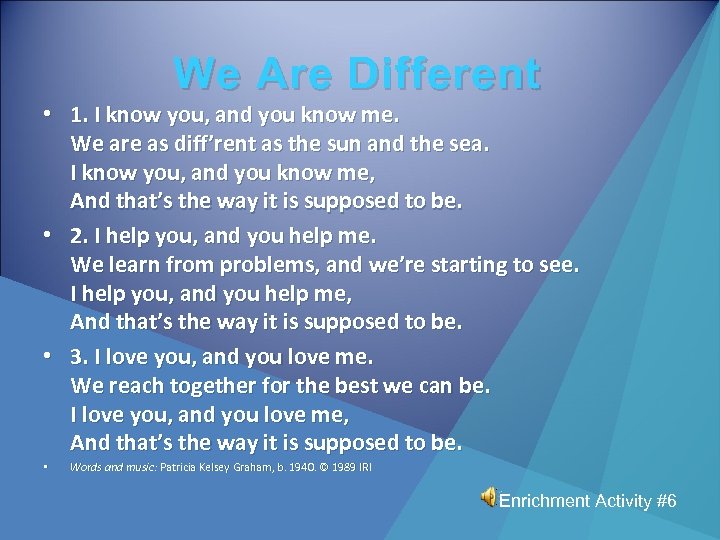 We Are Different

• 1. I know you, and you know me.
We are as diff'rent as the sun and the sea.
I know you, and you know me,
And that's the way it is supposed to be.

• 2. I help you, and you help me.
We learn from problems, and we're starting to see.
I help you, and you help me,
And that's the way it is supposed to be.

• 3. I love you, and you love me.
We reach together for the best we can be.
I love you, and you love me,
And that's the way it is supposed to be.

• Words and music: Patricia Kelsey Graham, b. 1940. © 1989 IRI

Enrichment Activity #6